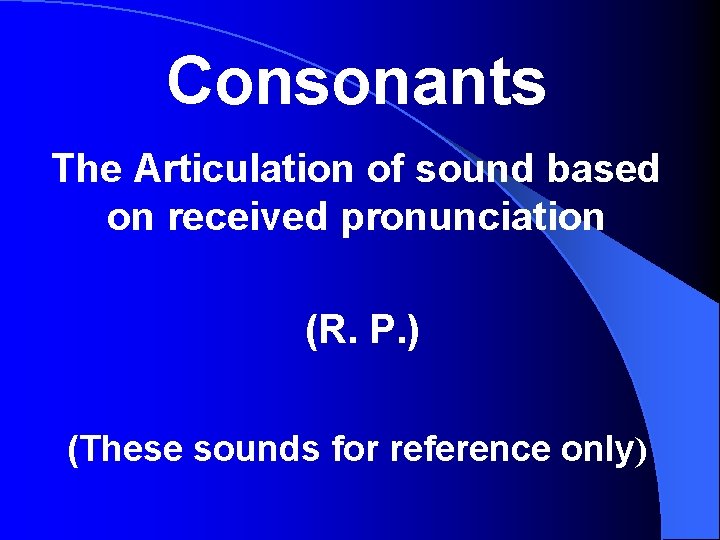 Consonants

The Articulation of sound based on received pronunciation

(R. P.)

(These sounds for reference only)